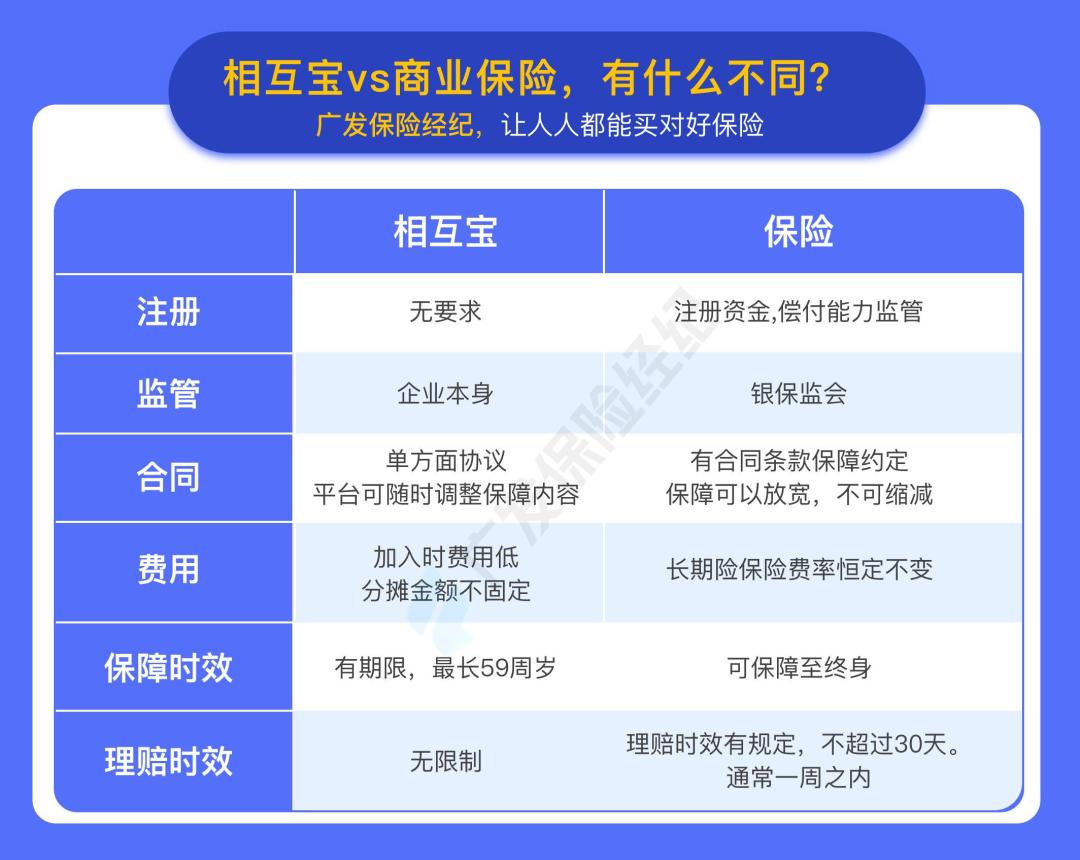 相互宝vs商业保险，有什么不同？
广发保险经纪，让人人都能买对好保险

|  | 相互宝 | 保险 |
|---|---|---|
| 注册 | 无要求 | 注册资金,偿付能力监管 |
| 监管 | 企业本身 | 银保监会 |
| 合同 | 单方面协议 平台可随时调整保障内容 | 有合同条款保障约定 保障可以放宽，不可缩减 |
| 费用 | 加入时费用低 分摊金额不固定 | 长期险保险费率恒定不变 |
| 保障时效 | 有期限，最长59周岁 | 可保障至终身 |
| 理赔时效 | 无限制 | 理赔时效有规定，不超过30天。通常一周之内 |

广发保险经纪